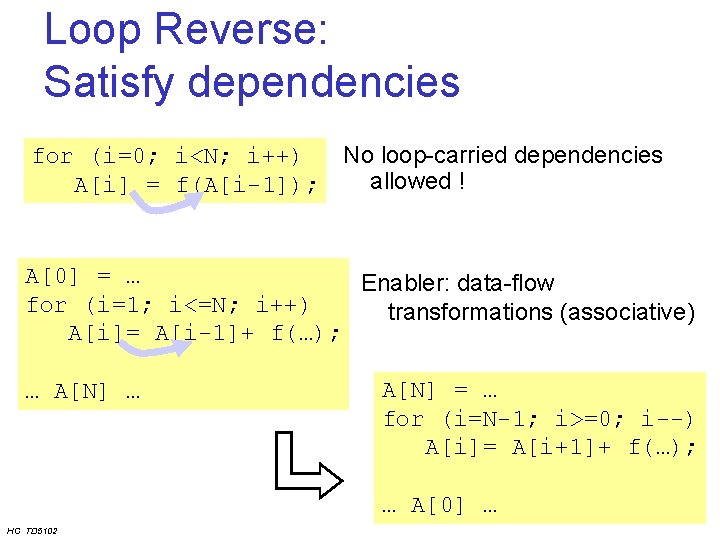 Loop Reverse:
Satisfy dependencies

for (i=0; i<N; i++)
A[i] = f(A[i-1]);

No loop-carried dependencies allowed !

A[0] = …
for (i=1; i<=N; i++)
A[i]= A[i-1]+ f(…);

… A[N] …

Enabler: data-flow transformations (associative)

A[N] = …
for (i=N-1; i>=0; i--)
A[i]= A[i+1]+ f(…);

… A[0] …

HC TD5102